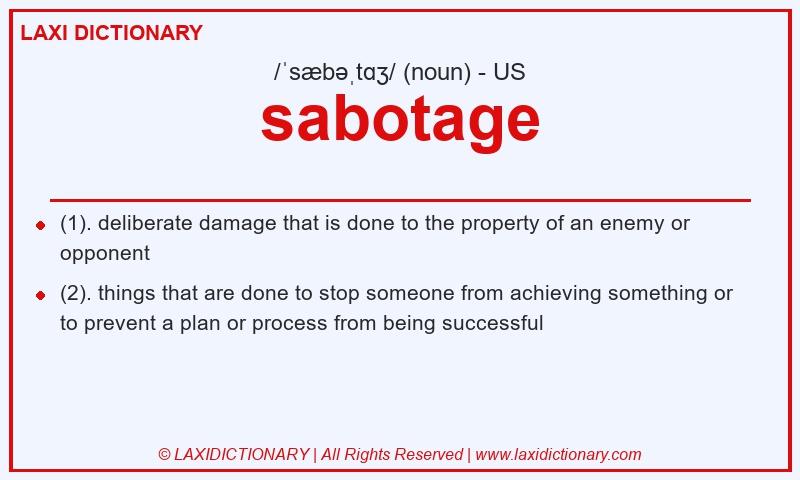 LAXI DICTIONARY

/ˈsæbəˌtɑʒ/ (noun) - US

sabotage

(1). deliberate damage that is done to the property of an enemy or opponent

(2). things that are done to stop someone from achieving something or to prevent a plan or process from being successful

© LAXIDICTIONARY | All Rights Reserved | www.laxidictionary.com